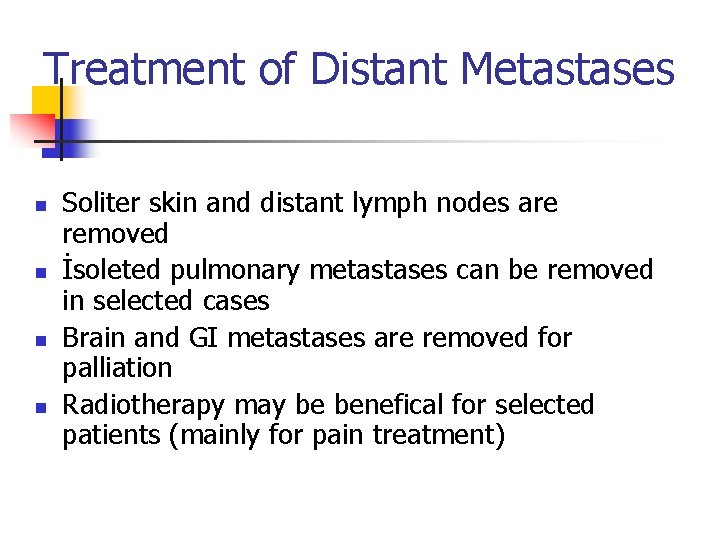 Treatment of Distant Metastases

- Soliter skin and distant lymph nodes are removed
- İsoleted pulmonary metastases can be removed in selected cases
- Brain and GI metastases are removed for palliation
- Radiotherapy may be benefical for selected patients (mainly for pain treatment)